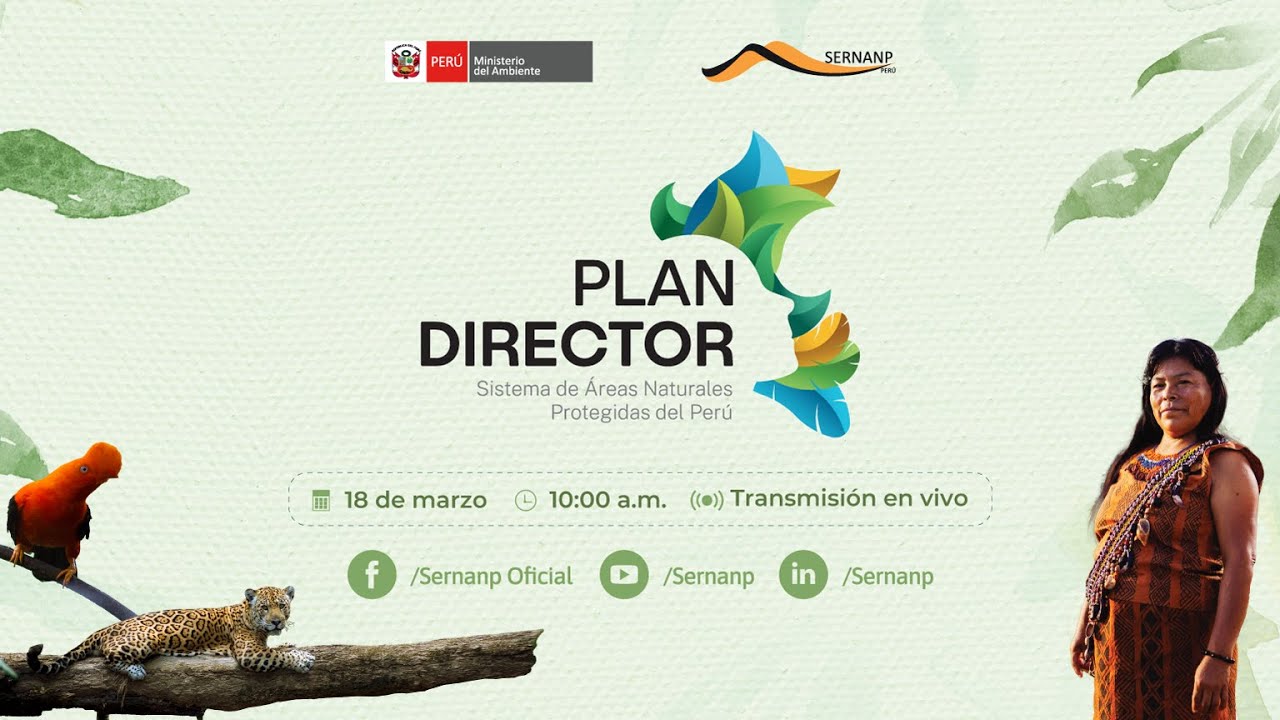 PERÚ Ministerio del Ambiente

SERNANP PERÚ

PLAN DIRECTOR
Sistema de Áreas Naturales Protegidas del Perú

18 de marzo 10:00 a.m. Transmisión en vivo

/Sernanp Oficial /Sernanp /Sernanp